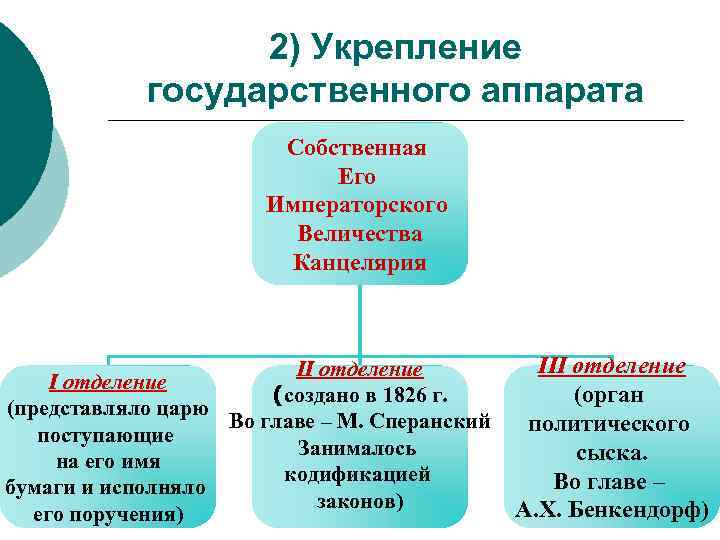 2) Укрепление государственного аппарата

Собственная Его Императорского Величества Канцелярия

I отделение
(представляло царю поступающие на его имя бумаги и исполняло его поручения)

II отделение
(создано в 1826 г. Во главе – М. Сперанский Занималось кодификацией законов)

III отделение
(орган политического сыска. Во главе – А.Х. Бенкендорф)